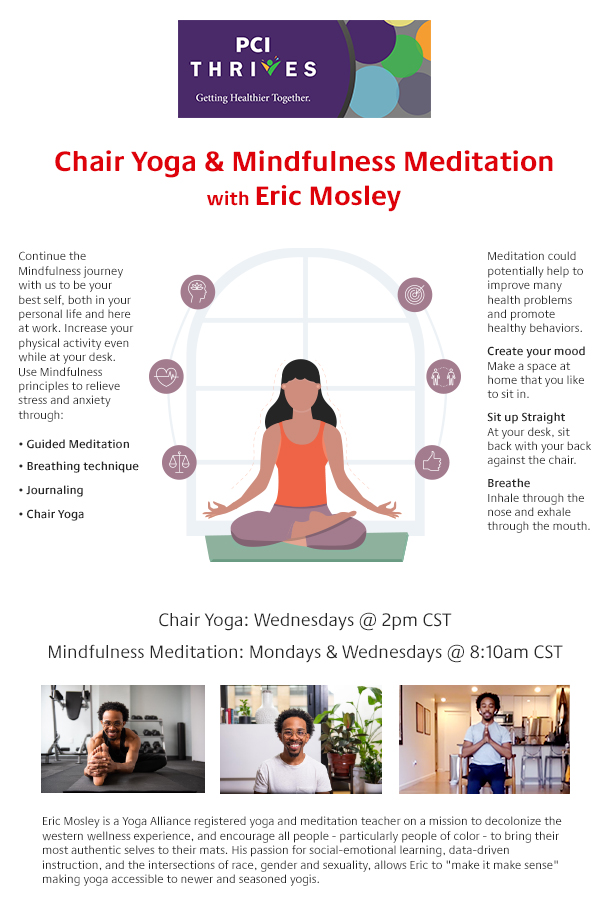 PCI THRIVES
Getting Healthier Together.

Chair Yoga & Mindfulness Meditation with Eric Mosley

Continue the Mindfulness journey with us to be your best self, both in your personal life and here at work. Increase your physical activity even while at your desk. Use Mindfulness principles to relieve stress and anxiety through:

• Guided Meditation
• Breathing technique
• Journaling
• Chair Yoga

Meditation could potentially help to improve many health problems and promote healthy behaviors.

Create your mood
Make a space at home that you like to sit in.

Sit up Straight
At your desk, sit back with your back against the chair.

Breathe
Inhale through the nose and exhale through the mouth.

Chair Yoga: Wednesdays @ 2pm CST
Mindfulness Meditation: Mondays & Wednesdays @ 8:10am CST

Eric Mosley is a Yoga Alliance registered yoga and meditation teacher on a mission to decolonize the western wellness experience, and encourage all people - particularly people of color - to bring their most authentic selves to their mats. His passion for social-emotional learning, data-driven instruction, and the intersections of race, gender and sexuality, allows Eric to "make it make sense" making yoga accessible to newer and seasoned yogis.